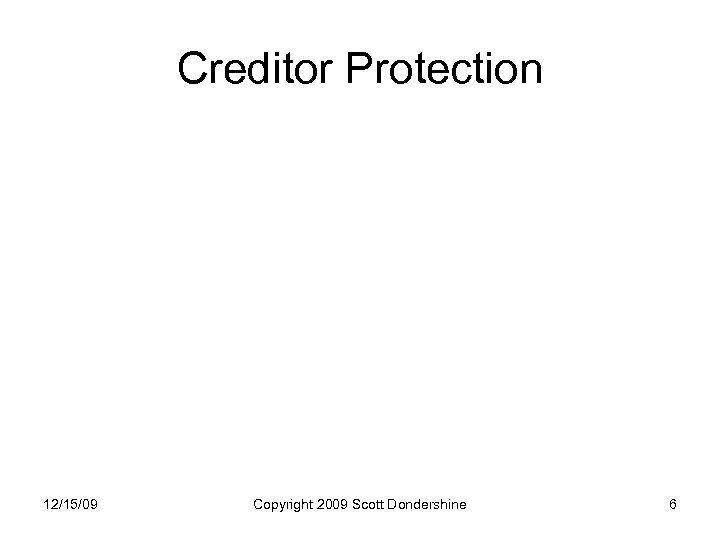 Creditor Protection

12/15/09

Copyright 2009 Scott Dondershine

6